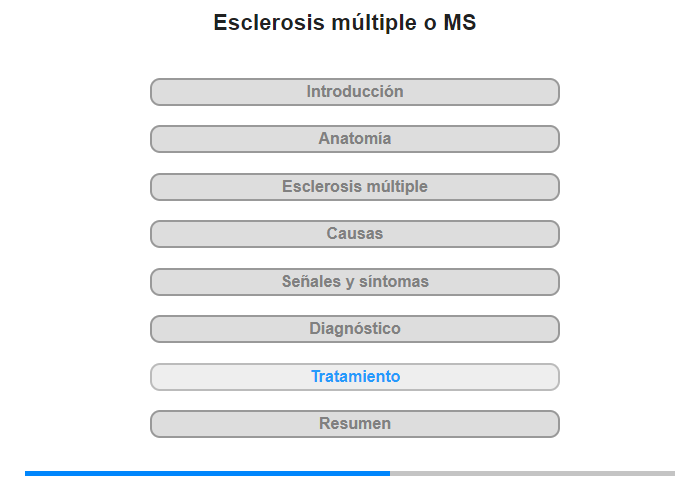 Esclerosis múltiple o MS

Introducción

Anatomía

Esclerosis múltiple

Causas

Señales y síntomas

Diagnóstico

Tratamiento

Resumen